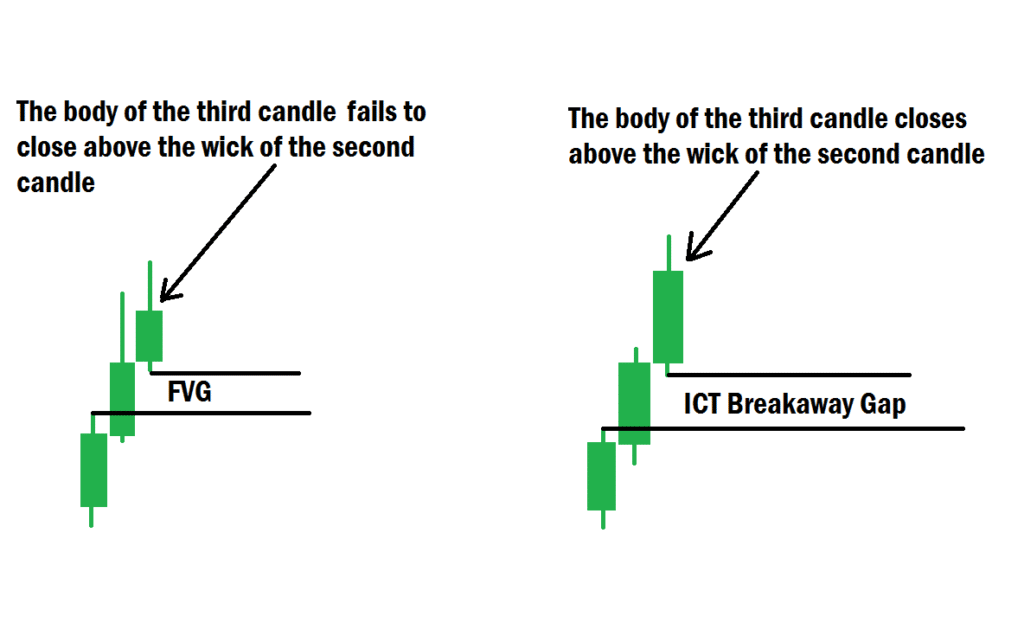 The body of the third candle fails to close above the wick of the second candle

FVG

The body of the third candle closes above the wick of the second candle

ICT Breakaway Gap